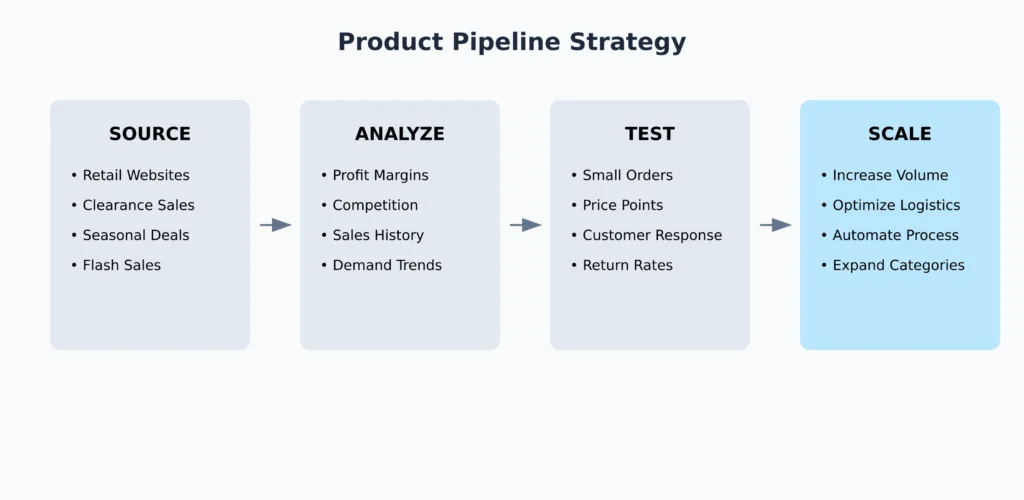 Product Pipeline Strategy

SOURCE
• Retail Websites
• Clearance Sales
• Seasonal Deals
• Flash Sales

ANALYZE
• Profit Margins
• Competition
• Sales History
• Demand Trends

TEST
• Small Orders
• Price Points
• Customer Response
• Return Rates

SCALE
• Increase Volume
• Optimize Logistics
• Automate Process
• Expand Categories